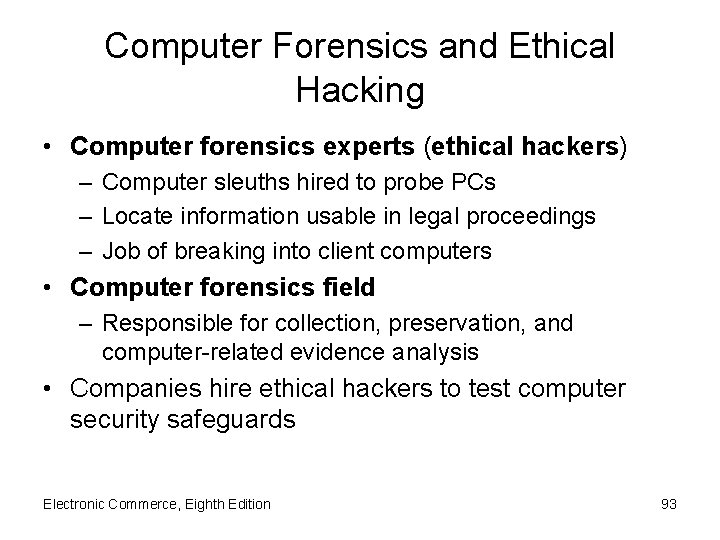 Computer Forensics and Ethical Hacking

• Computer forensics experts (ethical hackers)
– Computer sleuths hired to probe PCs
– Locate information usable in legal proceedings
– Job of breaking into client computers

• Computer forensics field
– Responsible for collection, preservation, and computer-related evidence analysis

• Companies hire ethical hackers to test computer security safeguards

Electronic Commerce, Eighth Edition

93